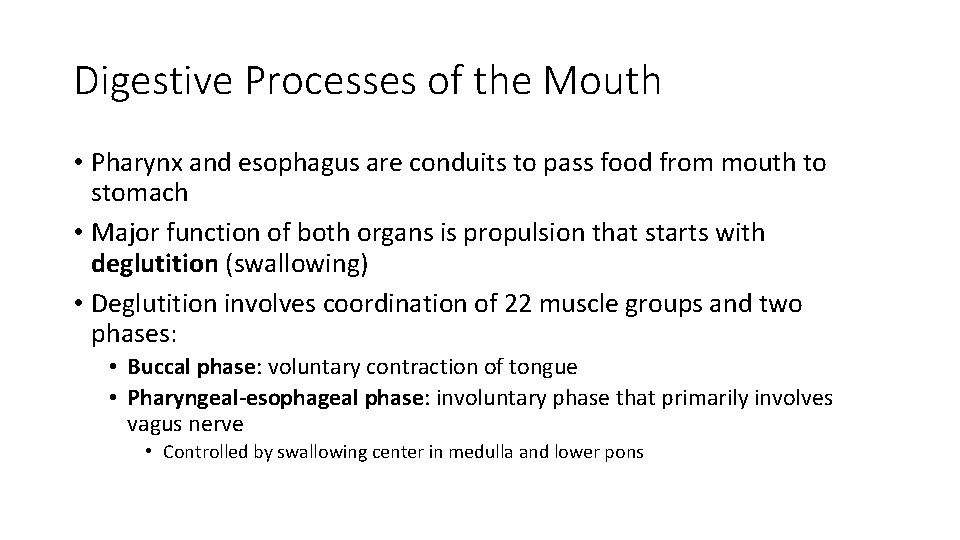 Digestive Processes of the Mouth

• Pharynx and esophagus are conduits to pass food from mouth to stomach
• Major function of both organs is propulsion that starts with deglutition (swallowing)
• Deglutition involves coordination of 22 muscle groups and two phases:
  • Buccal phase: voluntary contraction of tongue
  • Pharyngeal-esophageal phase: involuntary phase that primarily involves vagus nerve
    • Controlled by swallowing center in medulla and lower pons